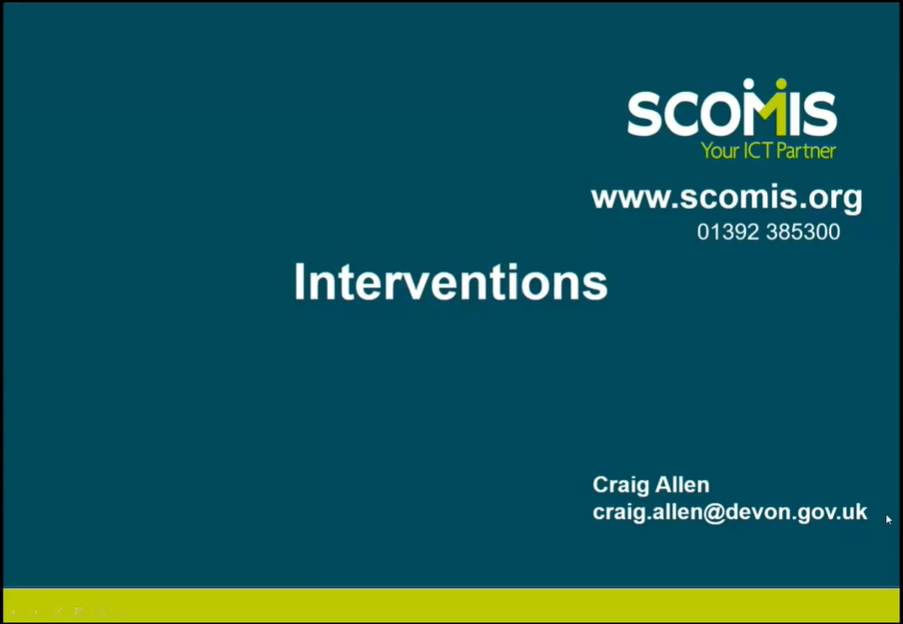 SCOMIS
Your ICT Partner

www.scomis.org
01392 385300

Interventions

Craig Allen
craig.allen@devon.gov.uk